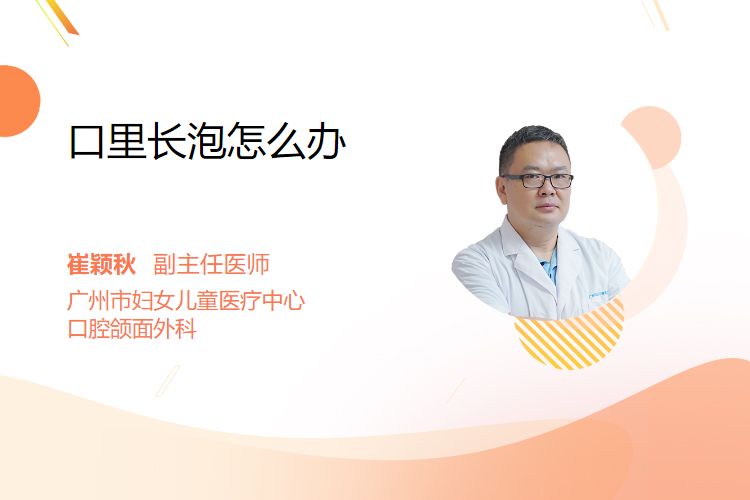 口里长泡怎么办

崔颖秋 副主任医师
广州市妇女儿童医疗中心
口腔颌面外科